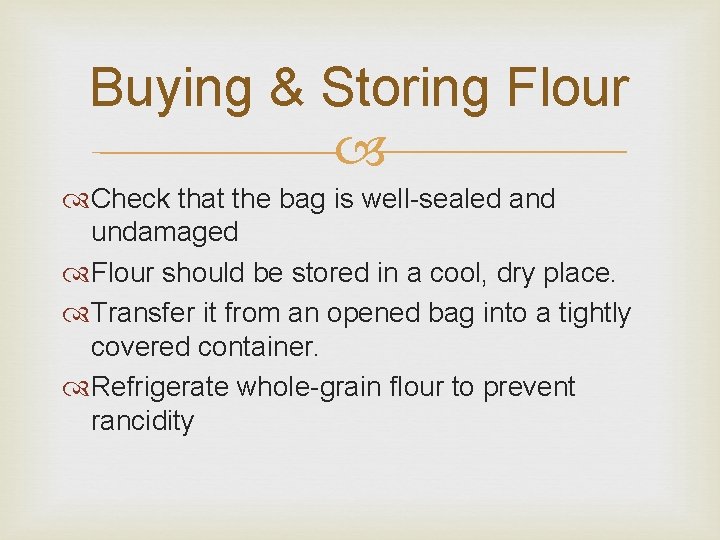 Buying & Storing Flour

Check that the bag is well-sealed and undamaged

Flour should be stored in a cool, dry place.

Transfer it from an opened bag into a tightly covered container.

Refrigerate whole-grain flour to prevent rancidity